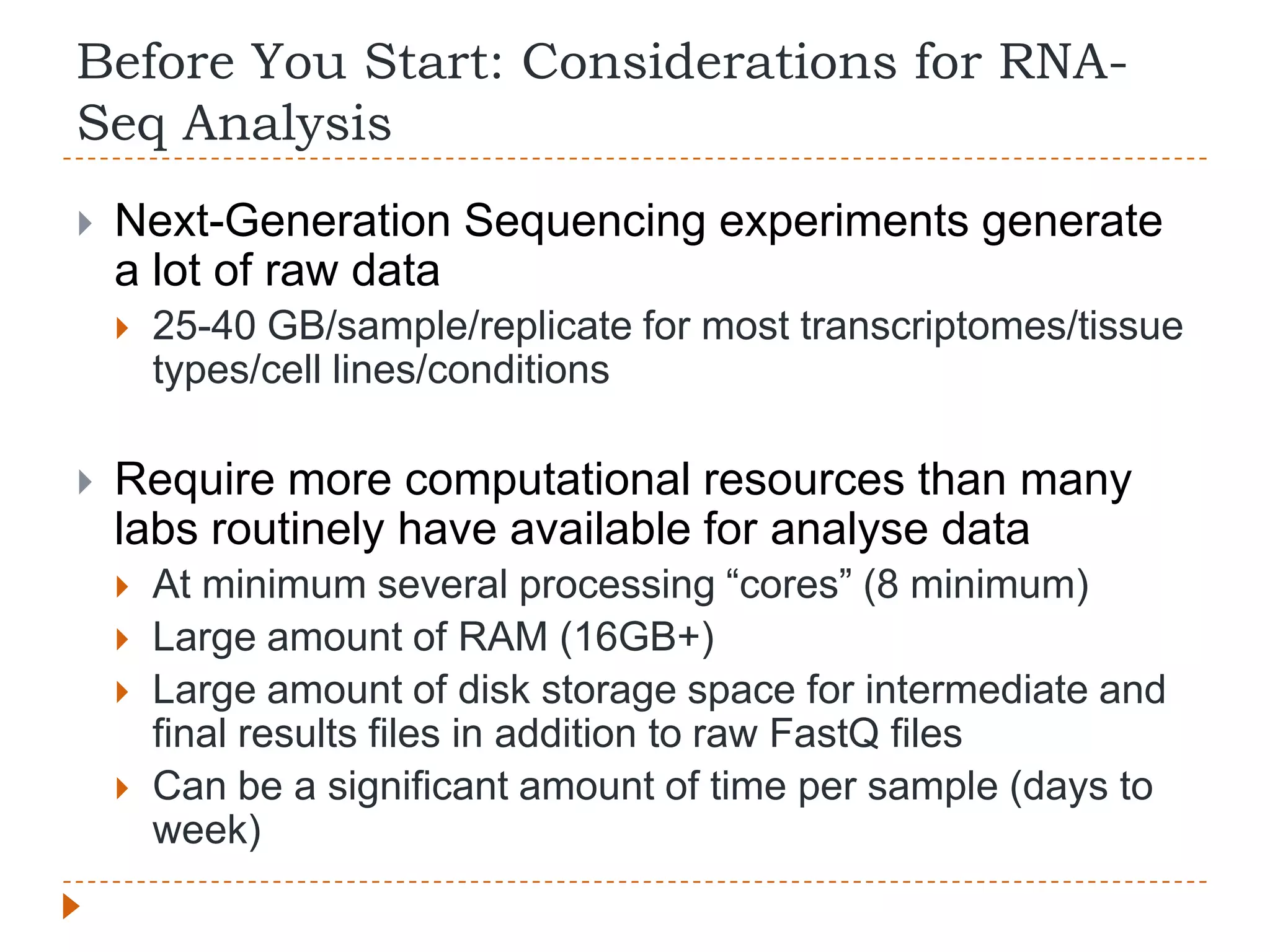 Before You Start: Considerations for RNA-Seq Analysis

Next-Generation Sequencing experiments generate a lot of raw data

25-40 GB/sample/replicate for most transcriptomes/tissue types/cell lines/conditions

Require more computational resources than many labs routinely have available for analyse data

At minimum several processing “cores” (8 minimum)

Large amount of RAM (16GB+)

Large amount of disk storage space for intermediate and final results files in addition to raw FastQ files

Can be a significant amount of time per sample (days to week)